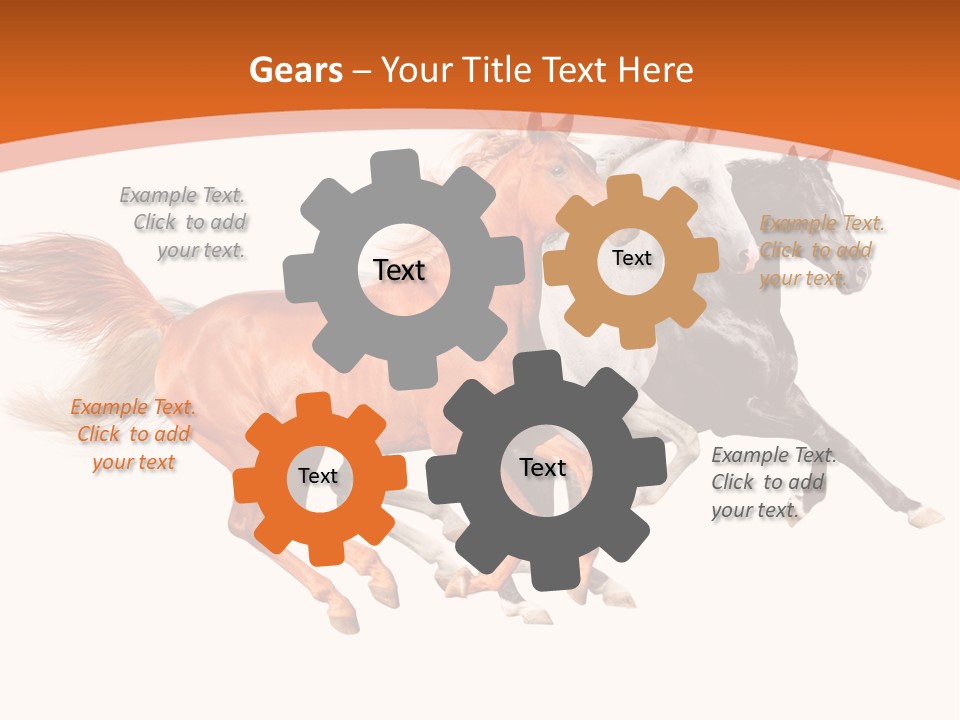 Gears – Your Title Text Here

Example Text. Click to add your text.

Text

Text

Example Text. Click to add your text.

Example Text. Click to add your text

Text

Text

Example Text. Click to add your text.